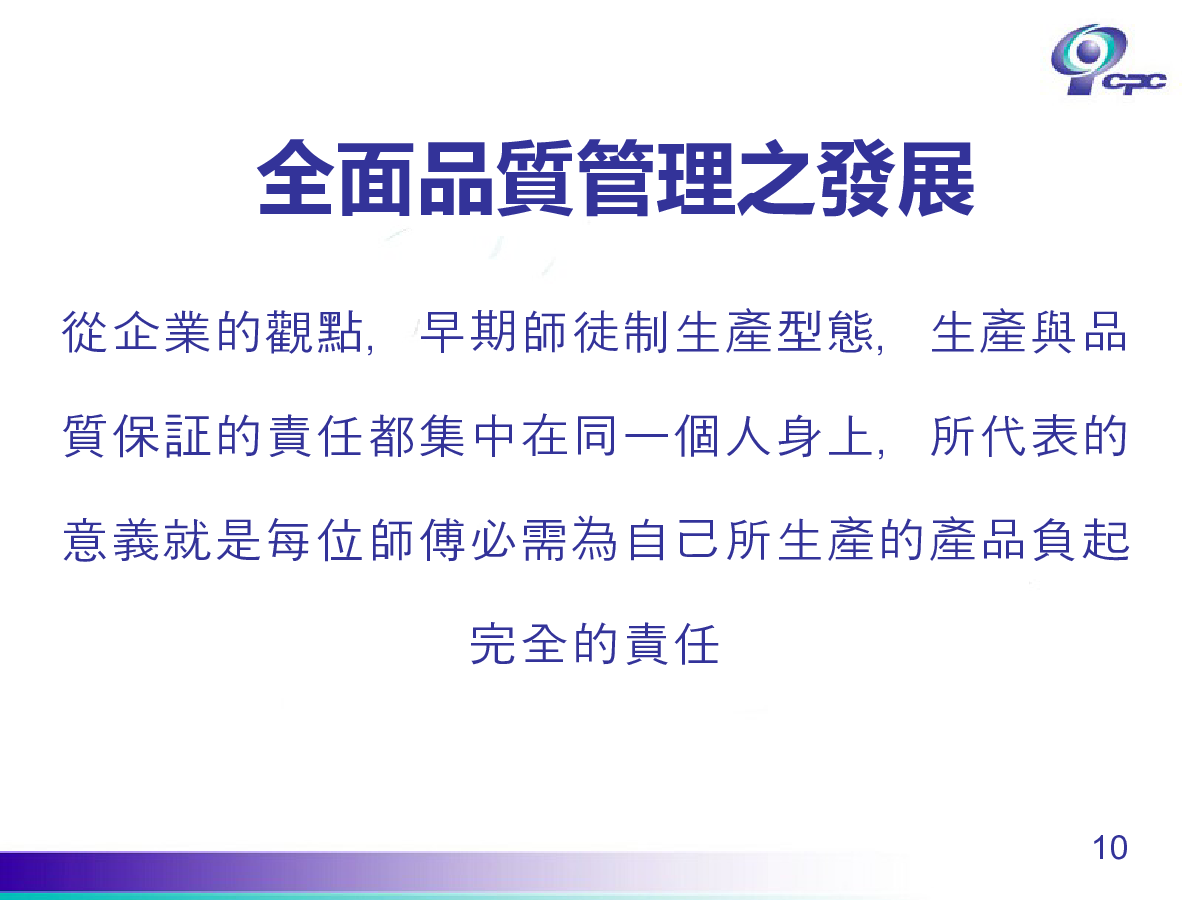 CPC

全面品質管理之發展

從企業的觀點, 早期師徒制生產型態, 生產與品質保証的責任都集中在同一個人身上, 所代表的意義就是每位師傅必需為自己所生產的產品負起完全的責任

10